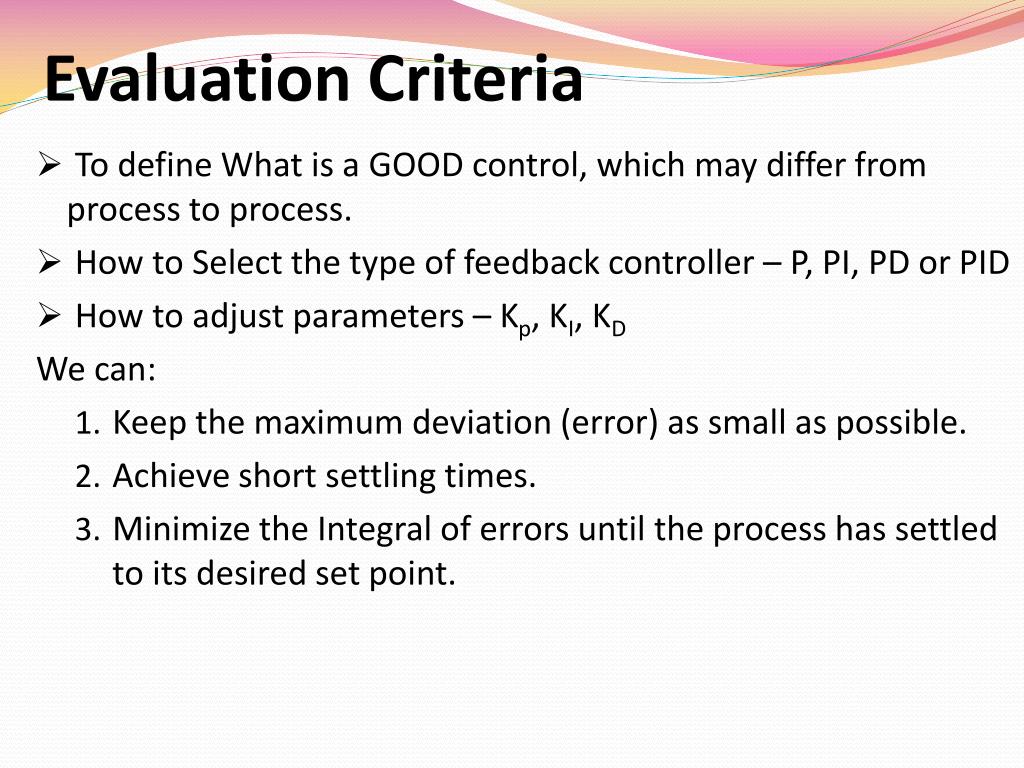 Evaluation Criteria

➢ To define What is a GOOD control, which may differ from process to process.

➢ How to Select the type of feedback controller – P, PI, PD or PID

➢ How to adjust parameters – $K_p$, $K_I$, $K_D$

We can:

1. Keep the maximum deviation (error) as small as possible.
2. Achieve short settling times.
3. Minimize the Integral of errors until the process has settled to its desired set point.